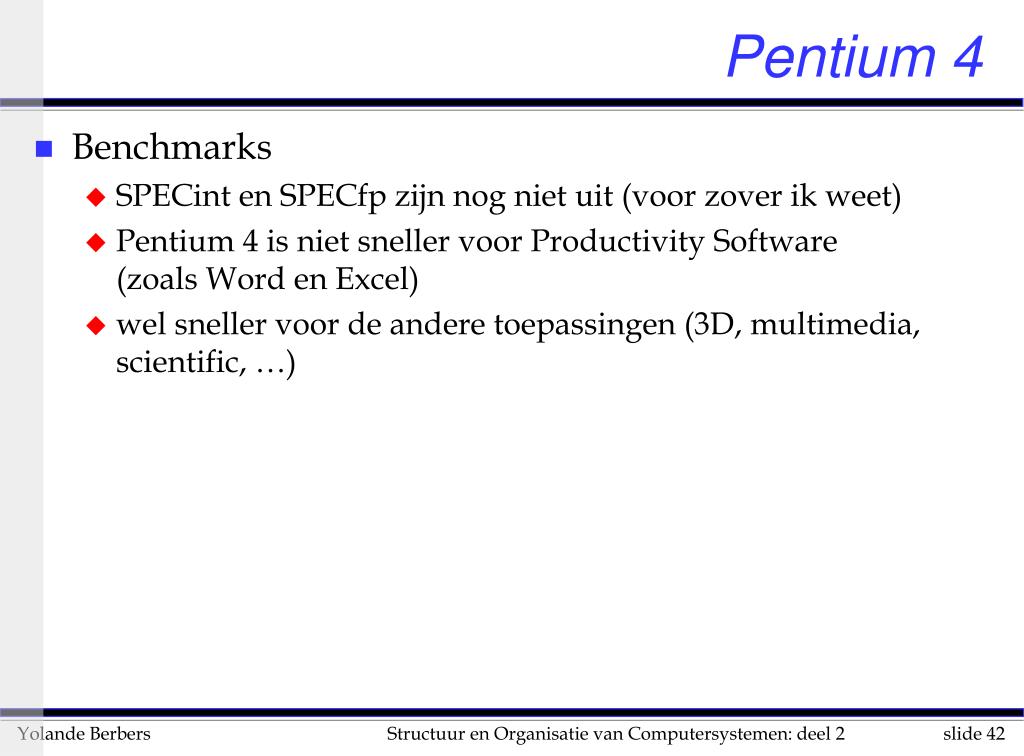 Pentium 4

Benchmarks

SPECint en SPECfp zijn nog niet uit (voor zover ik weet)

Pentium 4 is niet sneller voor Productivity Software (zoals Word en Excel)

wel sneller voor de andere toepassingen (3D, multimedia, scientific, …)

Yolande Berbers Structuur en Organisatie van Computersystemen: deel 2 slide 42